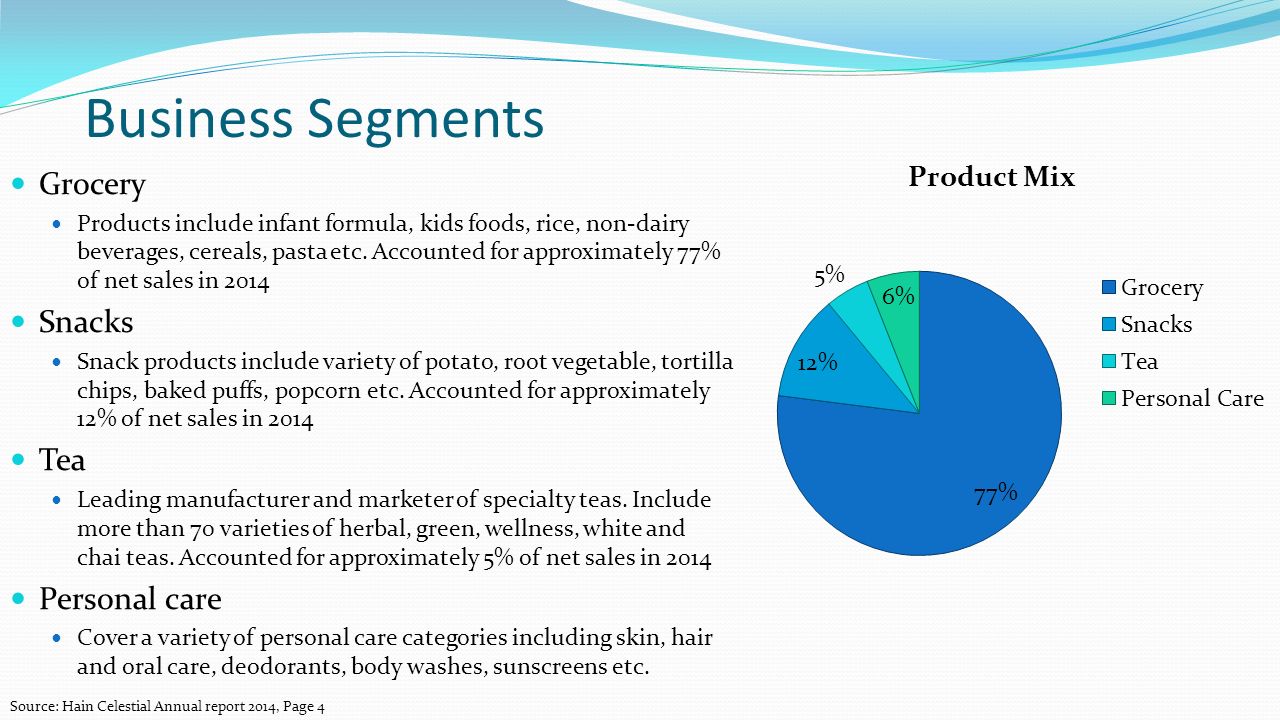 Business Segments

Grocery

Products include infant formula, kids foods, rice, non-dairy beverages, cereals, pasta etc. Accounted for approximately 77% of net sales in 2014

Snacks

Snack products include variety of potato, root vegetable, tortilla chips, baked puffs, popcorn etc. Accounted for approximately 12% of net sales in 2014

Tea

Leading manufacturer and marketer of specialty teas. Include more than 70 varieties of herbal, green, wellness, white and chai teas. Accounted for approximately 5% of net sales in 2014

Personal care

Cover a variety of personal care categories including skin, hair and oral care, deodorants, body washes, sunscreens etc.

Product Mix

5%
6%
12%
77%

Grocery
Snacks
Tea
Personal Care

Source: Hain Celestial Annual report 2014, Page 4